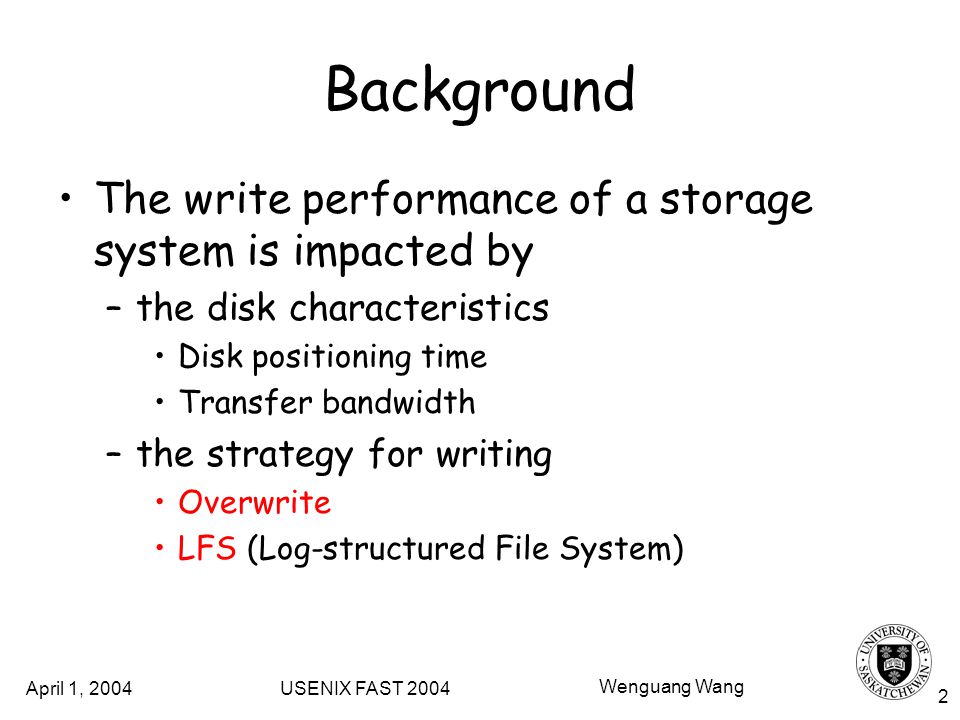 Background

• The write performance of a storage system is impacted by

– the disk characteristics

• Disk positioning time

• Transfer bandwidth

– the strategy for writing

• Overwrite

• LFS (Log-structured File System)

April 1, 2004

USENIX FAST 2004

Wenguang Wang

UNIVERSITY OF SASKATCHEWAN

2